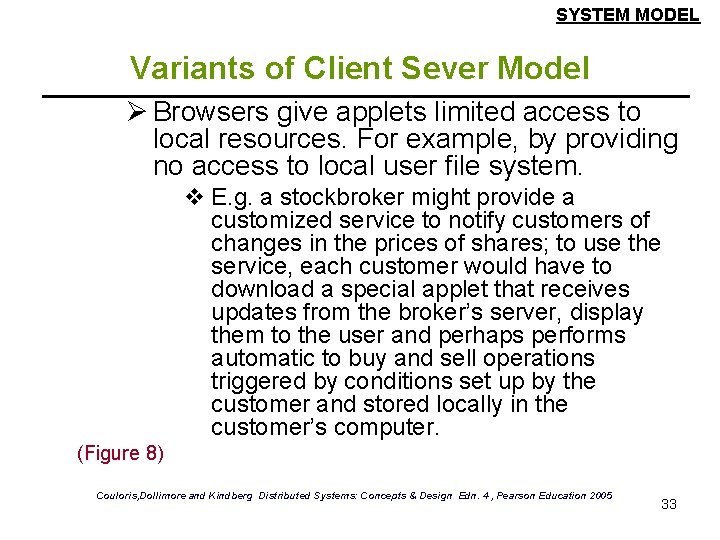 SYSTEM MODEL

Variants of Client Sever Model

➢ Browsers give applets limited access to local resources. For example, by providing no access to local user file system.

❖ E.g. a stockbroker might provide a customized service to notify customers of changes in the prices of shares; to use the service, each customer would have to download a special applet that receives updates from the broker's server, display them to the user and perhaps performs automatic to buy and sell operations triggered by conditions set up by the customer and stored locally in the customer's computer.

(Figure 8)

Couloris,Dollimore and Kindberg Distributed Systems: Concepts & Design Edn. 4 , Pearson Education 2005

33